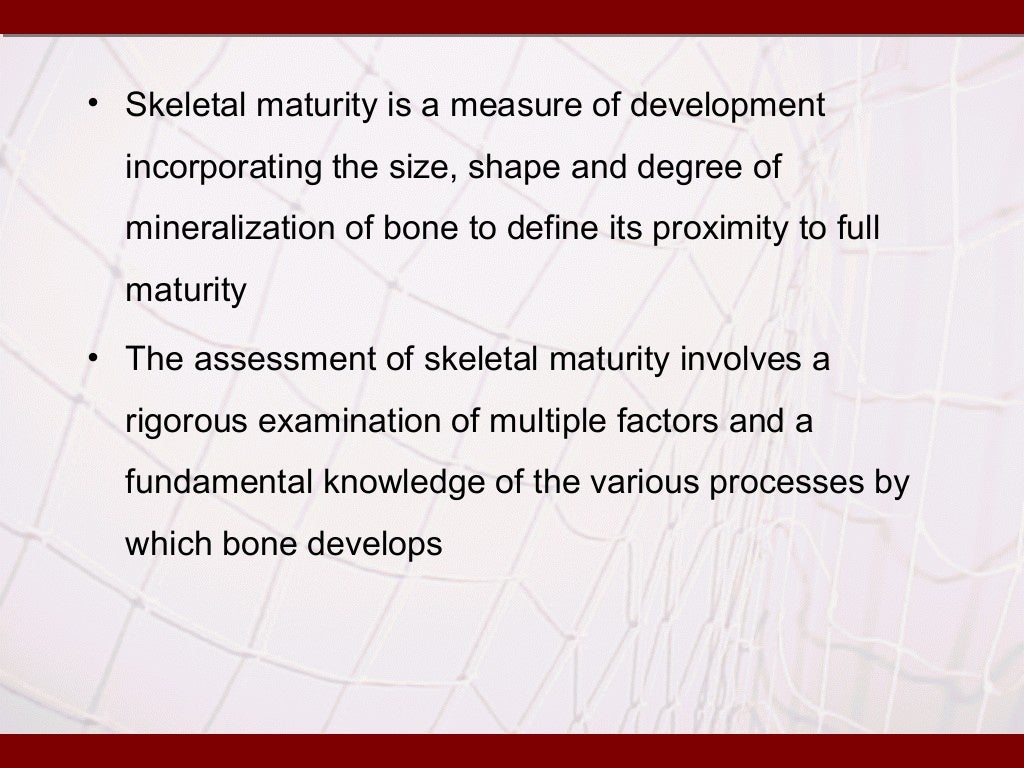 • Skeletal maturity is a measure of development incorporating the size, shape and degree of mineralization of bone to define its proximity to full maturity

• The assessment of skeletal maturity involves a rigorous examination of multiple factors and a fundamental knowledge of the various processes by which bone develops